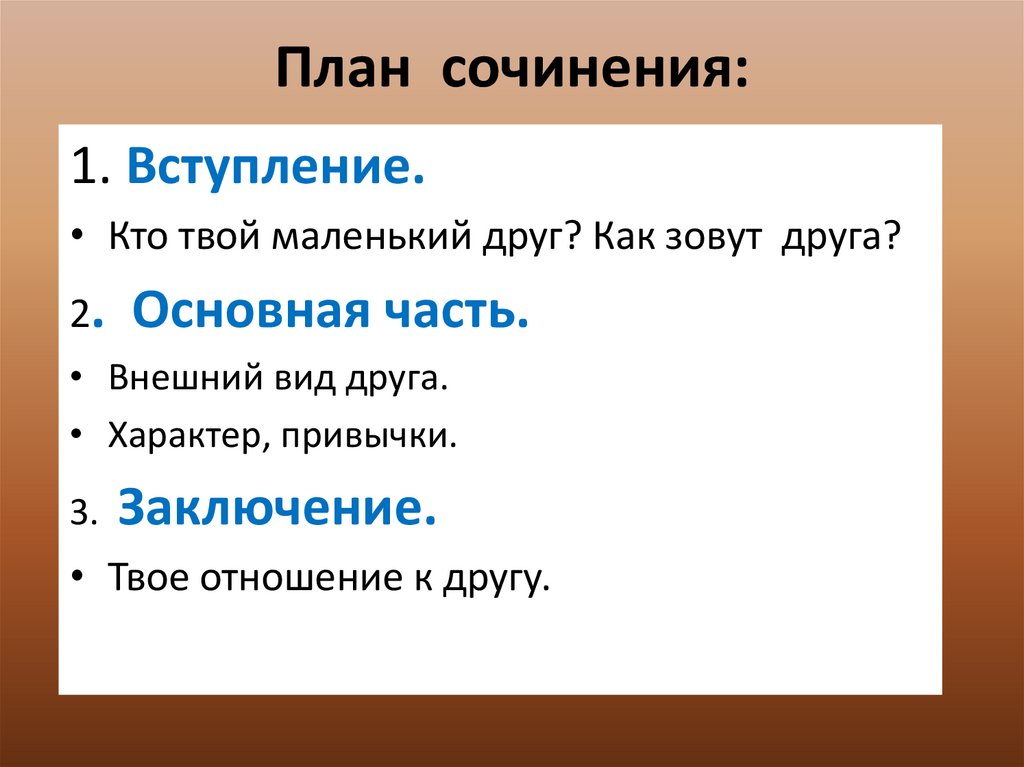 План сочинения:

1. Вступление.

• Кто твой маленький друг? Как зовут друга?

2. Основная часть.

• Внешний вид друга.

• Характер, привычки.

3. Заключение.

• Твое отношение к другу.